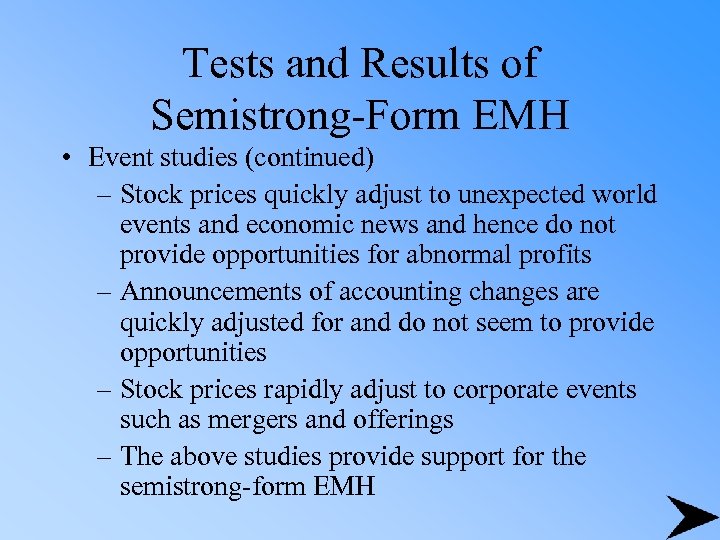 Tests and Results of Semistrong-Form EMH

• Event studies (continued)

– Stock prices quickly adjust to unexpected world events and economic news and hence do not provide opportunities for abnormal profits

– Announcements of accounting changes are quickly adjusted for and do not seem to provide opportunities

– Stock prices rapidly adjust to corporate events such as mergers and offerings

– The above studies provide support for the semistrong-form EMH